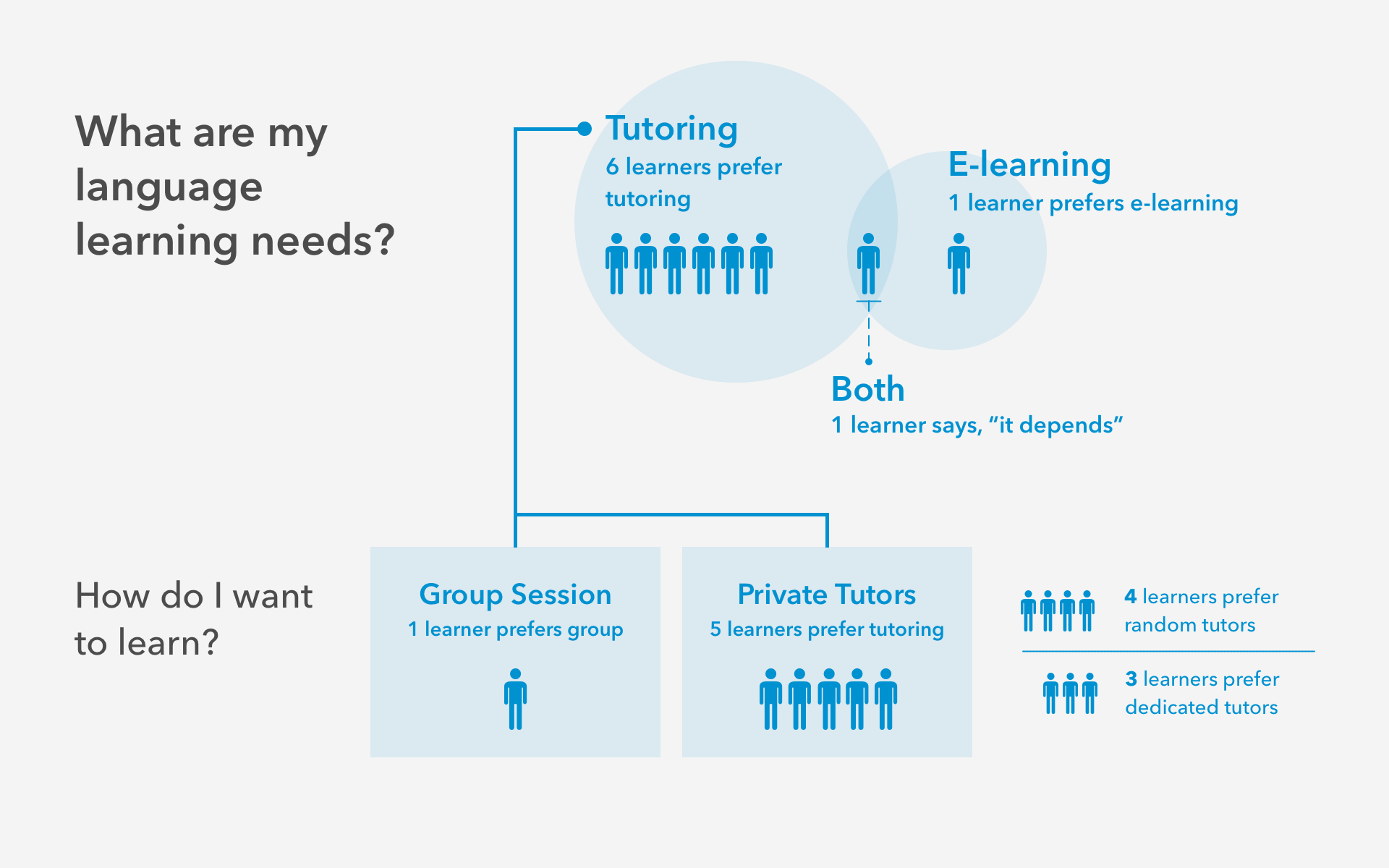 What are my language learning needs?

Tutoring
6 learners prefer tutoring

E-learning
1 learner prefers e-learning

Both
1 learner says, “it depends”

How do I want to learn?

Group Session
1 learner prefers group

Private Tutors
5 learners prefer tutoring

4 learners prefer random tutors

3 learners prefer dedicated tutors